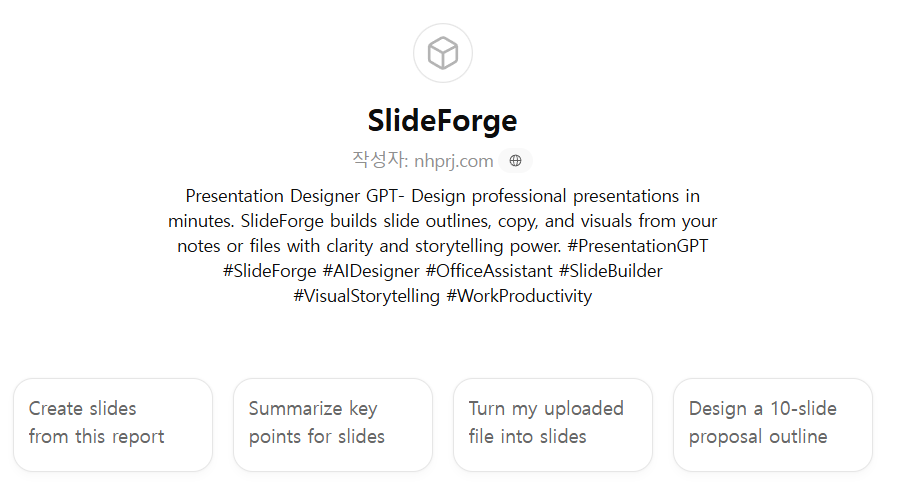 SlideForge

작성자: nhprj.com

Presentation Designer GPT- Design professional presentations in minutes. SlideForge builds slide outlines, copy, and visuals from your notes or files with clarity and storytelling power. #PresentationGPT #SlideForge #AIDesigner #OfficeAssistant #SlideBuilder #VisualStorytelling #WorkProductivity

Create slides from this report

Summarize key points for slides

Turn my uploaded file into slides

Design a 10-slide proposal outline